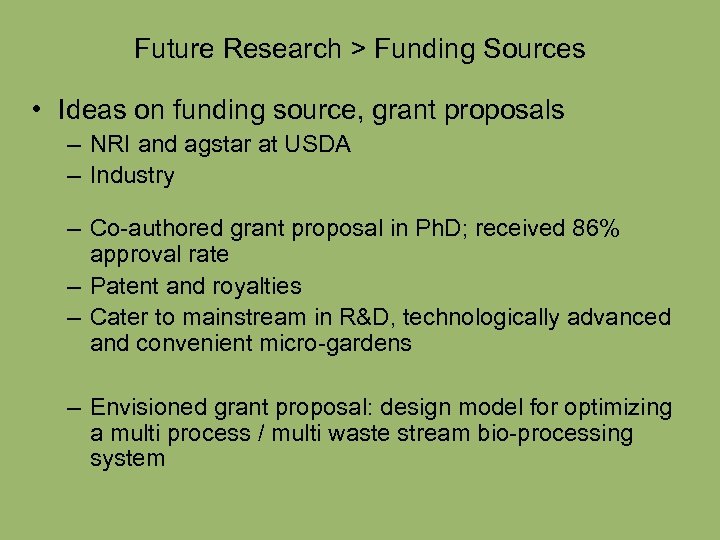 Future Research > Funding Sources

• Ideas on funding source, grant proposals
– NRI and agstar at USDA
– Industry

– Co-authored grant proposal in PhD; received 86% approval rate
– Patent and royalties
– Cater to mainstream in R&D, technologically advanced and convenient micro-gardens

– Envisioned grant proposal: design model for optimizing a multi process / multi waste stream bio-processing system